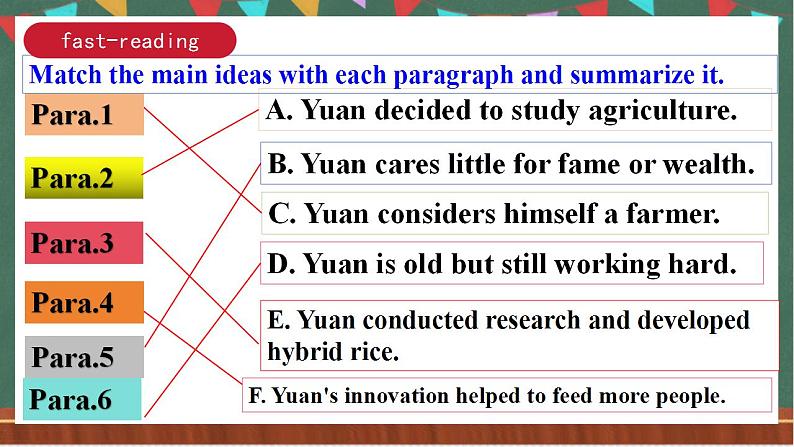 fast-reading

Match the main ideas with each paragraph and summarize it.

Para.1

Para.2

Para.3

Para.4

Para.5

Para.6

A. Yuan decided to study agriculture.

B. Yuan cares little for fame or wealth.

C. Yuan considers himself a farmer.

D. Yuan is old but still working hard.

E. Yuan conducted research and developed hybrid rice.

F. Yuan's innovation helped to feed more people.